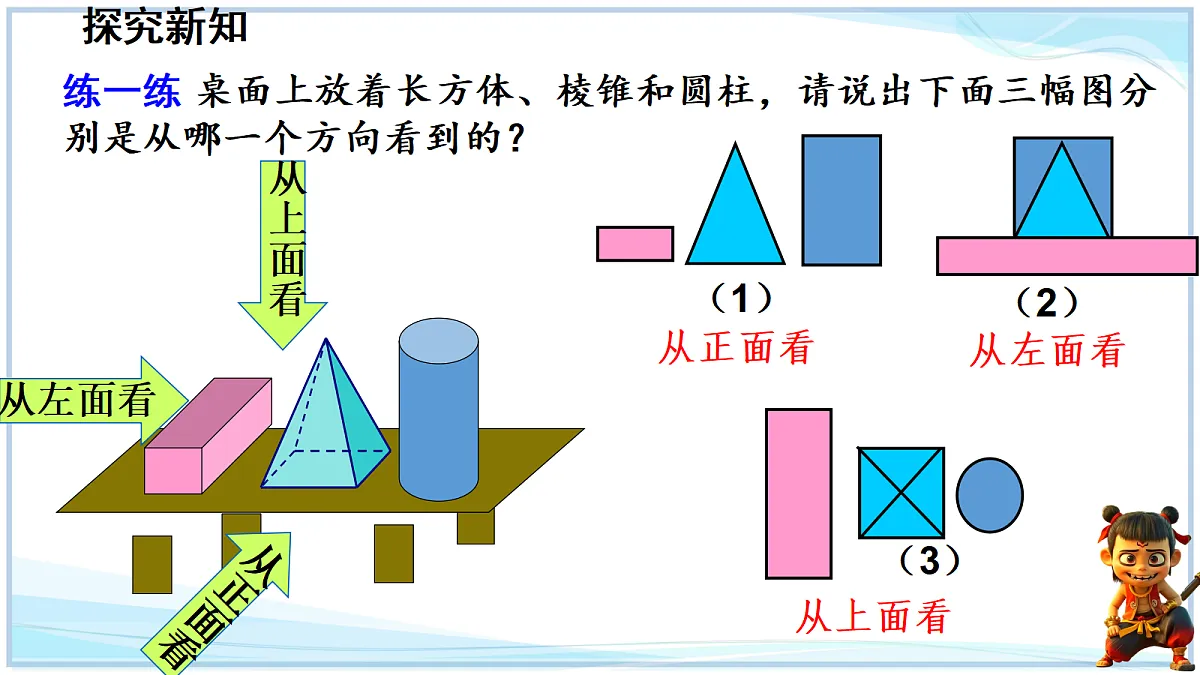 探究新知

练一练 桌面上放着长方体、棱锥和圆柱，请说出下面三幅图分别是从哪一个方向看到的？

从上面看

从左面看

从正面看

（1）
从正面看

（2）
从左面看

（3）
从上面看